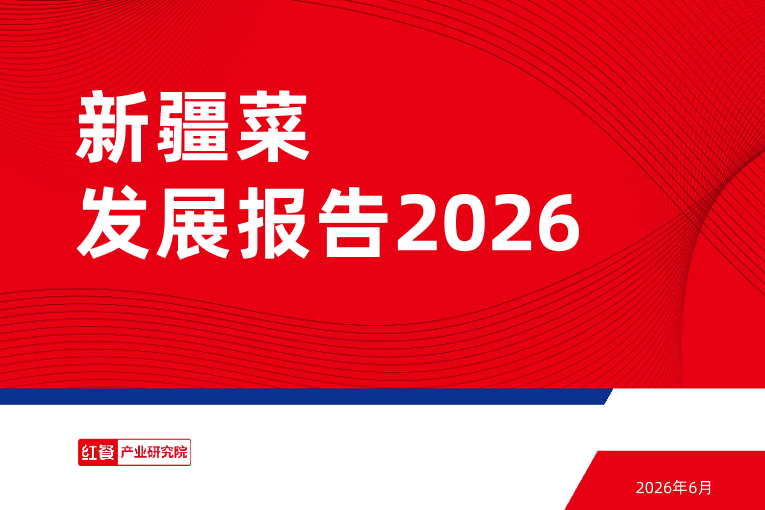 新疆菜
发展报告2026

红餐 产业研究院

2026年6月